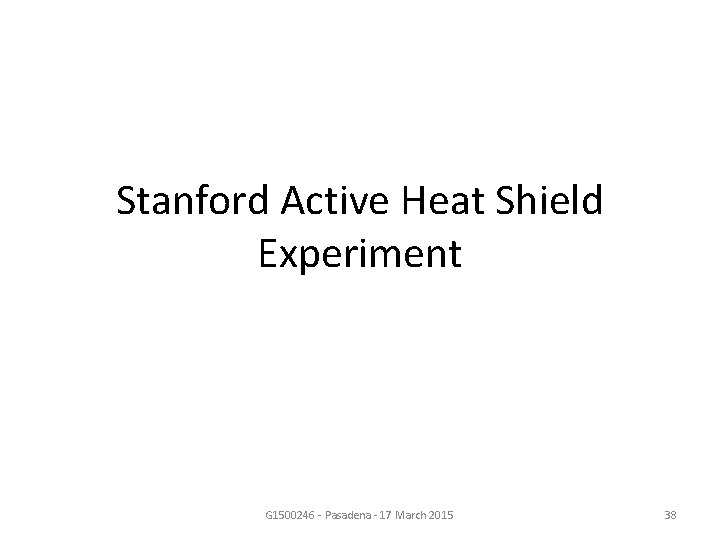 Stanford Active Heat Shield Experiment

G1500246 - Pasadena - 17 March 2015

38